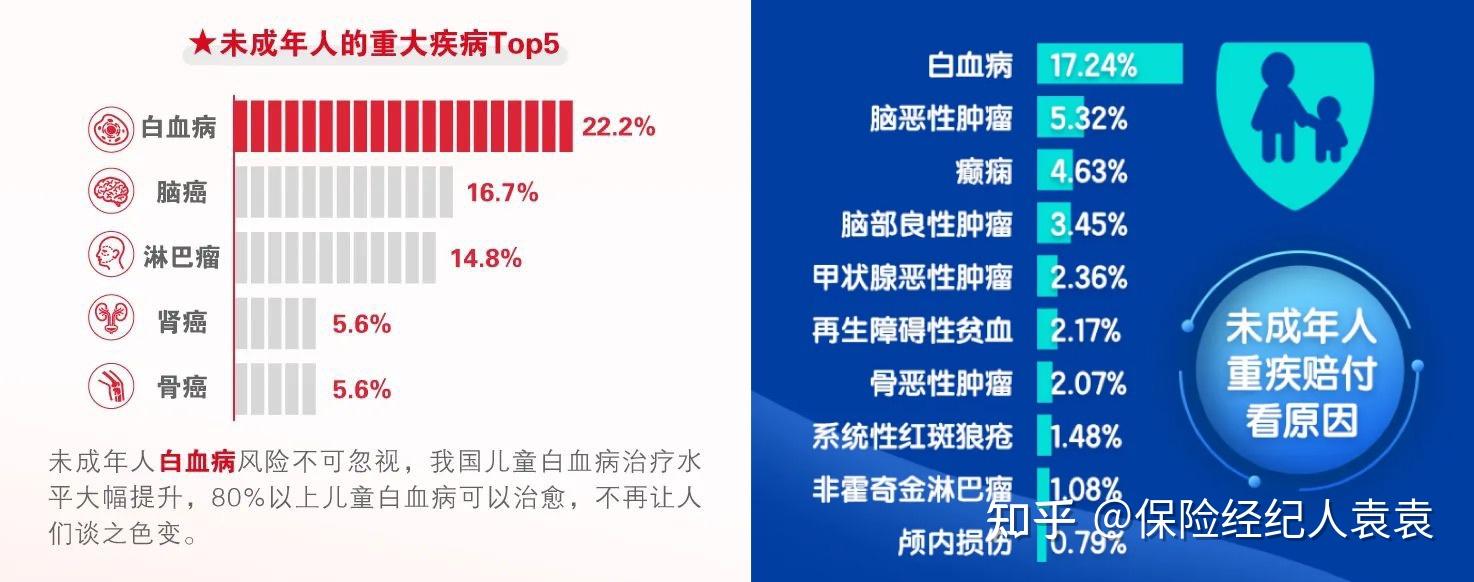 ★未成年人的重大疾病Top5

白血病 22.2%
脑癌 16.7%
淋巴瘤 14.8%
肾癌 5.6%
骨癌 5.6%

未成年人白血病风险不可忽视，我国儿童白血病治疗水平大幅提升，80%以上儿童白血病可以治愈，不再让人们谈之色变。

白血病 17.24%
脑恶性肿瘤 5.32%
癫痫 4.63%
脑部良性肿瘤 3.45%
甲状腺恶性肿瘤 2.36%
再生障碍性贫血 2.17%
骨恶性肿瘤 2.07%
系统性红斑狼疮 1.48%
非霍奇金淋巴瘤 1.08%
颅内损伤 0.79%

未成年人重疾赔付看原因

知乎 @保险经纪人袁袁